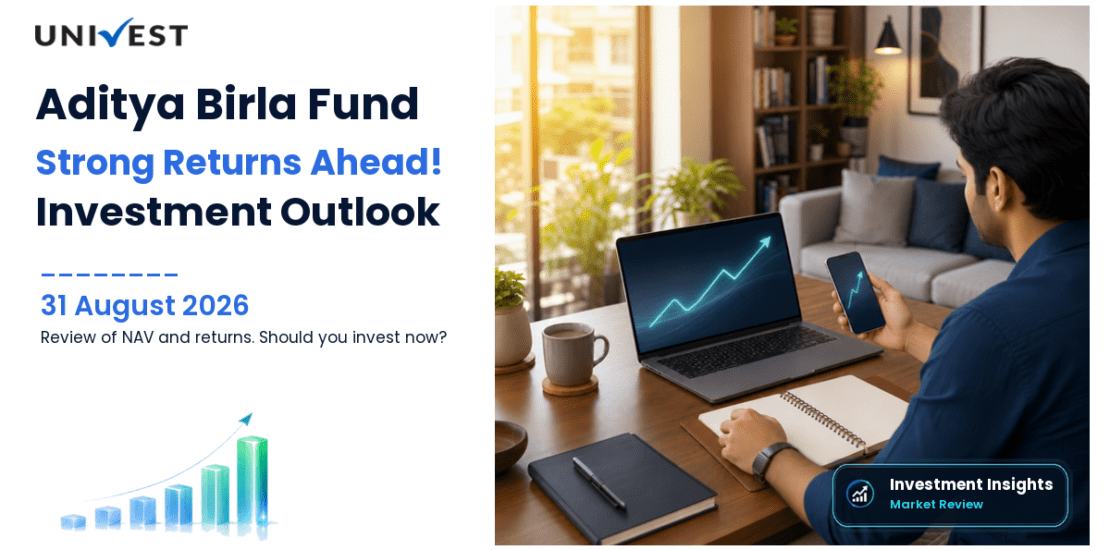 UNIVEST

Aditya Birla Fund
Strong Returns Ahead!
Investment Outlook

31 August 2026
Review of NAV and returns. Should you invest now?

Investment Insights
Market Review